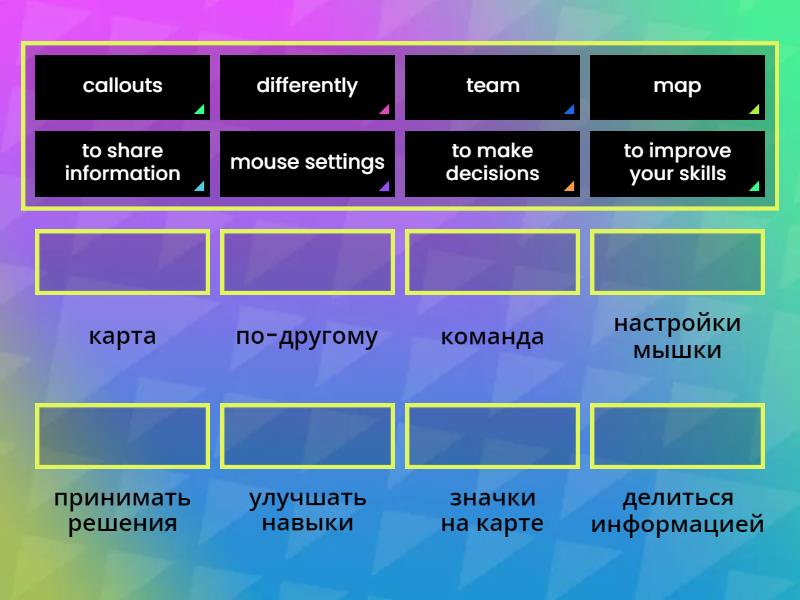 callouts

differently

team

map

to share information

mouse settings

to make decisions

to improve your skills

карта

по-другому

команда

настройки мышки

принимать решения

улучшать навыки

значки на карте

делиться информацией